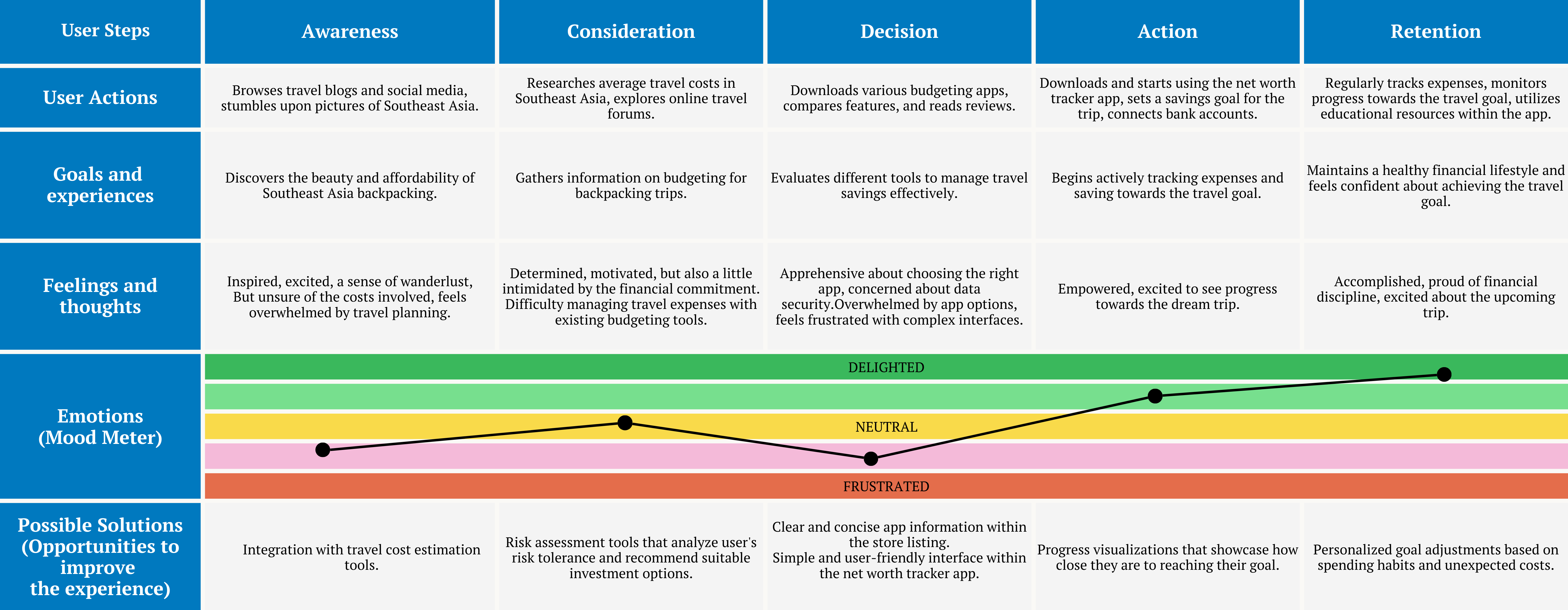 | User Steps | Awareness | Consideration | Decision | Action | Retention |
|---|---|---|---|---|---|
| User Actions | Browses travel blogs and social media, stumbles upon pictures of Southeast Asia. | Researches average travel costs in Southeast Asia, explores online travel forums. | Downloads various budgeting apps, compares features, and reads reviews. | Downloads and starts using the net worth tracker app, sets a savings goal for the trip, connects bank accounts. | Regularly tracks expenses, monitors progress towards the travel goal, utilizes educational resources within the app. |
| Goals and experiences | Discovers the beauty and affordability of Southeast Asia backpacking. | Gathers information on budgeting for backpacking trips. | Evaluates different tools to manage travel savings effectively. | Begins actively tracking expenses and saving towards the travel goal. | Maintains a healthy financial lifestyle and feels confident about achieving the travel goal. |
| Feelings and thoughts | Inspired, excited, a sense of wanderlust, But unsure of the costs involved, feels overwhelmed by travel planning. | Determined, motivated, but also a little intimidated by the financial commitment. Difficulty managing travel expenses with existing budgeting tools. | Apprehensive about choosing the right app, concerned about data security.Overwhelmed by app options, feels frustrated with complex interfaces. | Empowered, excited to see progress towards the dream trip. | Accomplished, proud of financial discipline, excited about the upcoming trip. |
| Emotions (Mood Meter) | DELIGHTED NEUTRAL FRUSTRATED | | | | |
| Possible Solutions (Opportunities to improve the experience) | Integration with travel cost estimation tools. | Risk assessment tools that analyze user's risk tolerance and recommend suitable investment options. | Clear and concise app information within the store listing. Simple and user-friendly interface within the net worth tracker app. | Progress visualizations that showcase how close they are to reaching their goal. | Personalized goal adjustments based on spending habits and unexpected costs. |